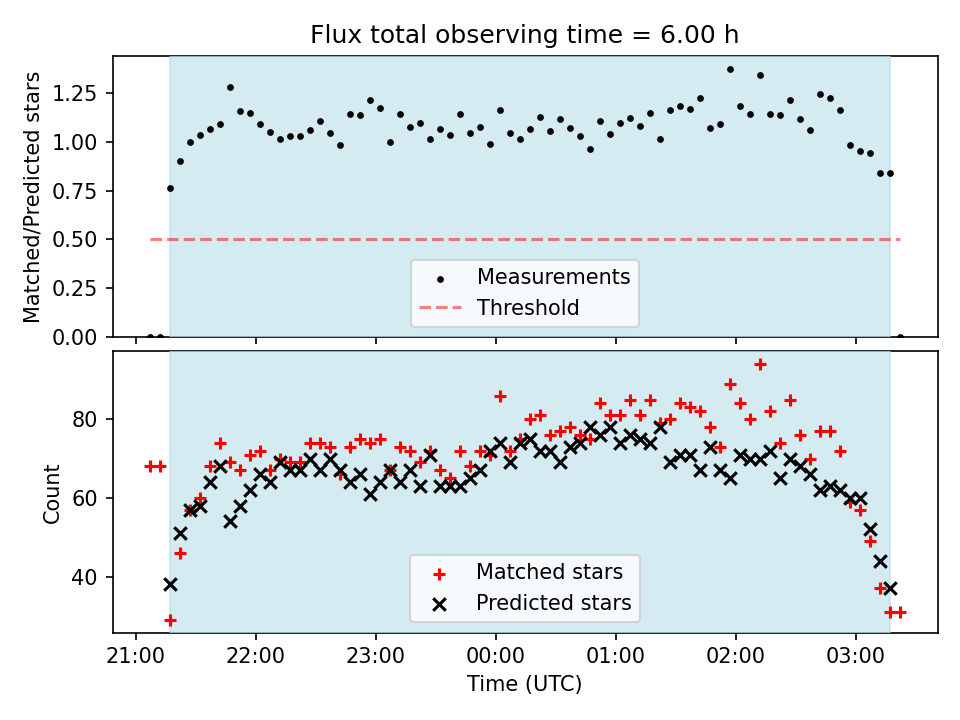 Flux total observing time = 6.00 h

Matched/Predicted stars

1.25
1.00
0.75
0.50
0.25
0.00

Measurements
Threshold

Count

80
60
40

Matched stars
Predicted stars

21:00
22:00
23:00
00:00
01:00
02:00
03:00

Time (UTC)